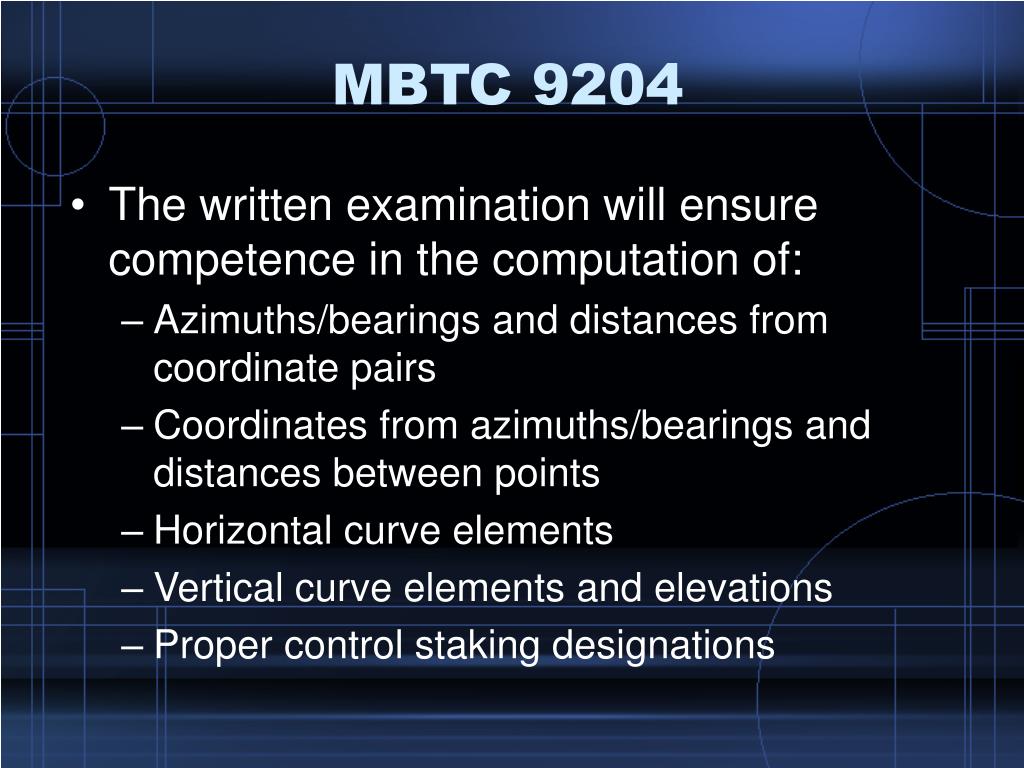 MBTC 9204

• The written examination will ensure competence in the computation of:
– Azimuths/bearings and distances from coordinate pairs
– Coordinates from azimuths/bearings and distances between points
– Horizontal curve elements
– Vertical curve elements and elevations
– Proper control staking designations